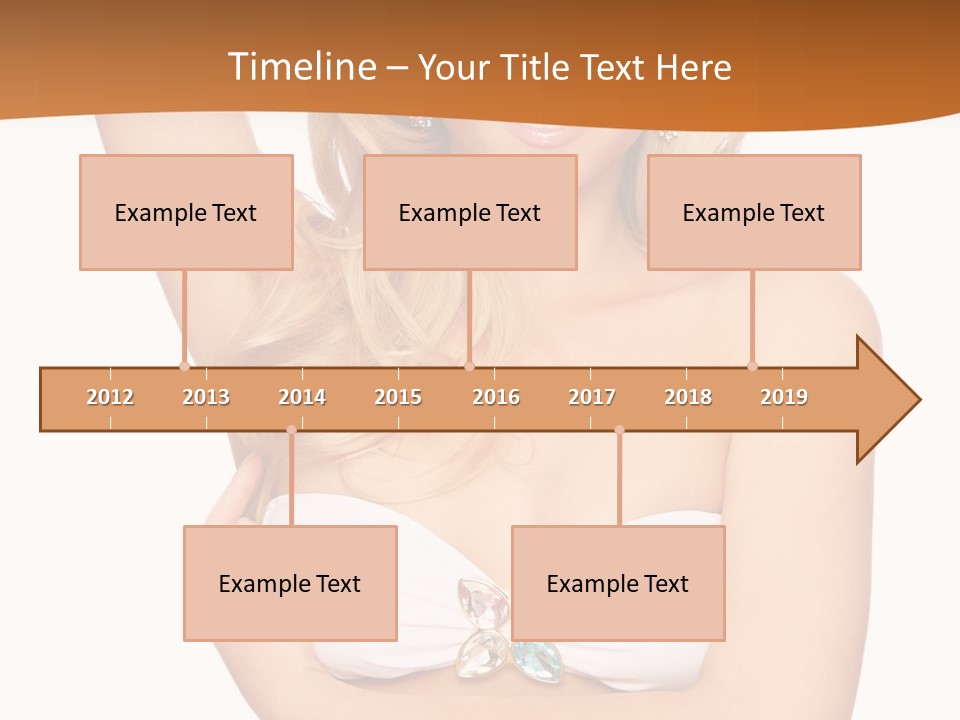 Timeline – Your Title Text Here

Example Text

Example Text

Example Text

2012
2013
2014
2015
2016
2017
2018
2019

Example Text

Example Text